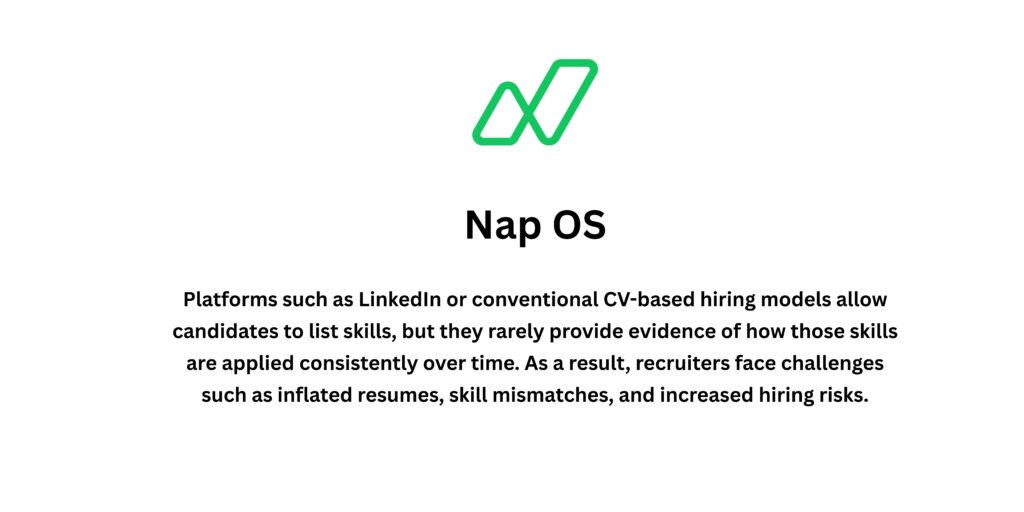 Nap OS

Platforms such as LinkedIn or conventional CV-based hiring models allow candidates to list skills, but they rarely provide evidence of how those skills are applied consistently over time. As a result, recruiters face challenges such as inflated resumes, skill mismatches, and increased hiring risks.